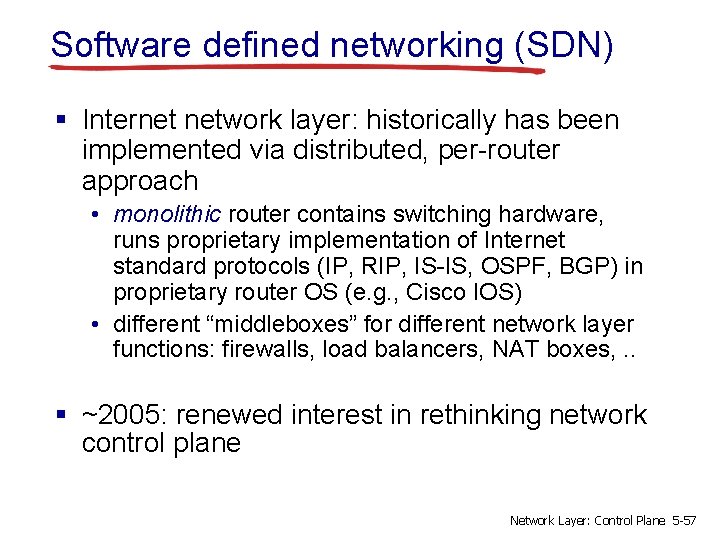 Software defined networking (SDN)

▪ Internet network layer: historically has been implemented via distributed, per-router approach

• monolithic router contains switching hardware, runs proprietary implementation of Internet standard protocols (IP, RIP, IS-IS, OSPF, BGP) in proprietary router OS (e.g., Cisco IOS)

• different “middleboxes” for different network layer functions: firewalls, load balancers, NAT boxes, ..

▪ ~2005: renewed interest in rethinking network control plane

Network Layer: Control Plane 5-57